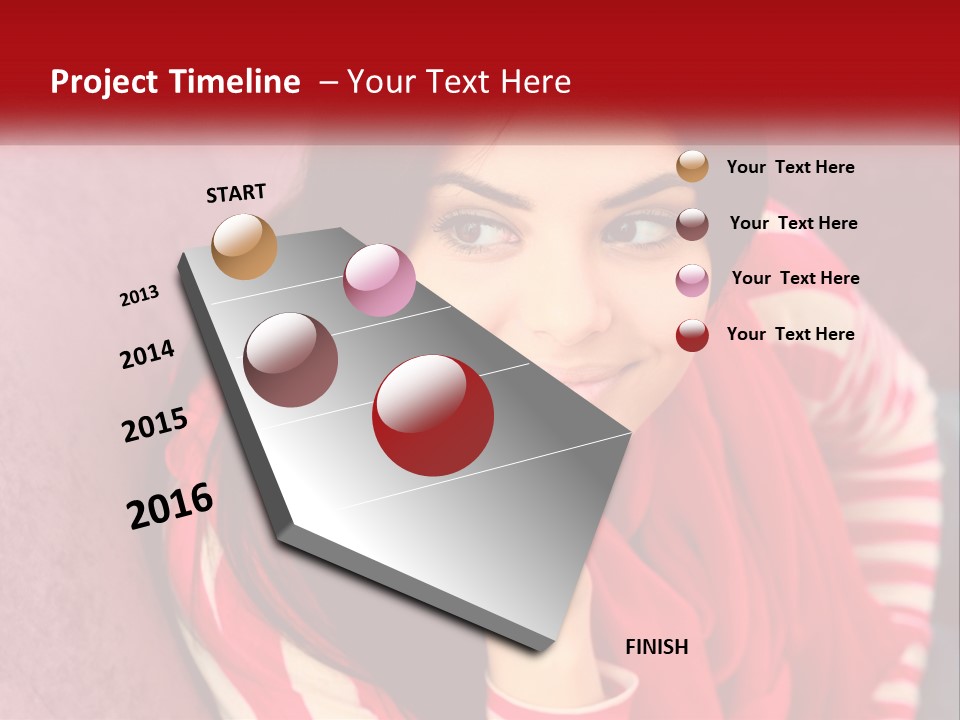 Project Timeline – Your Text Here

START

2013

2014

2015

2016

FINISH

Your Text Here

Your Text Here

Your Text Here

Your Text Here